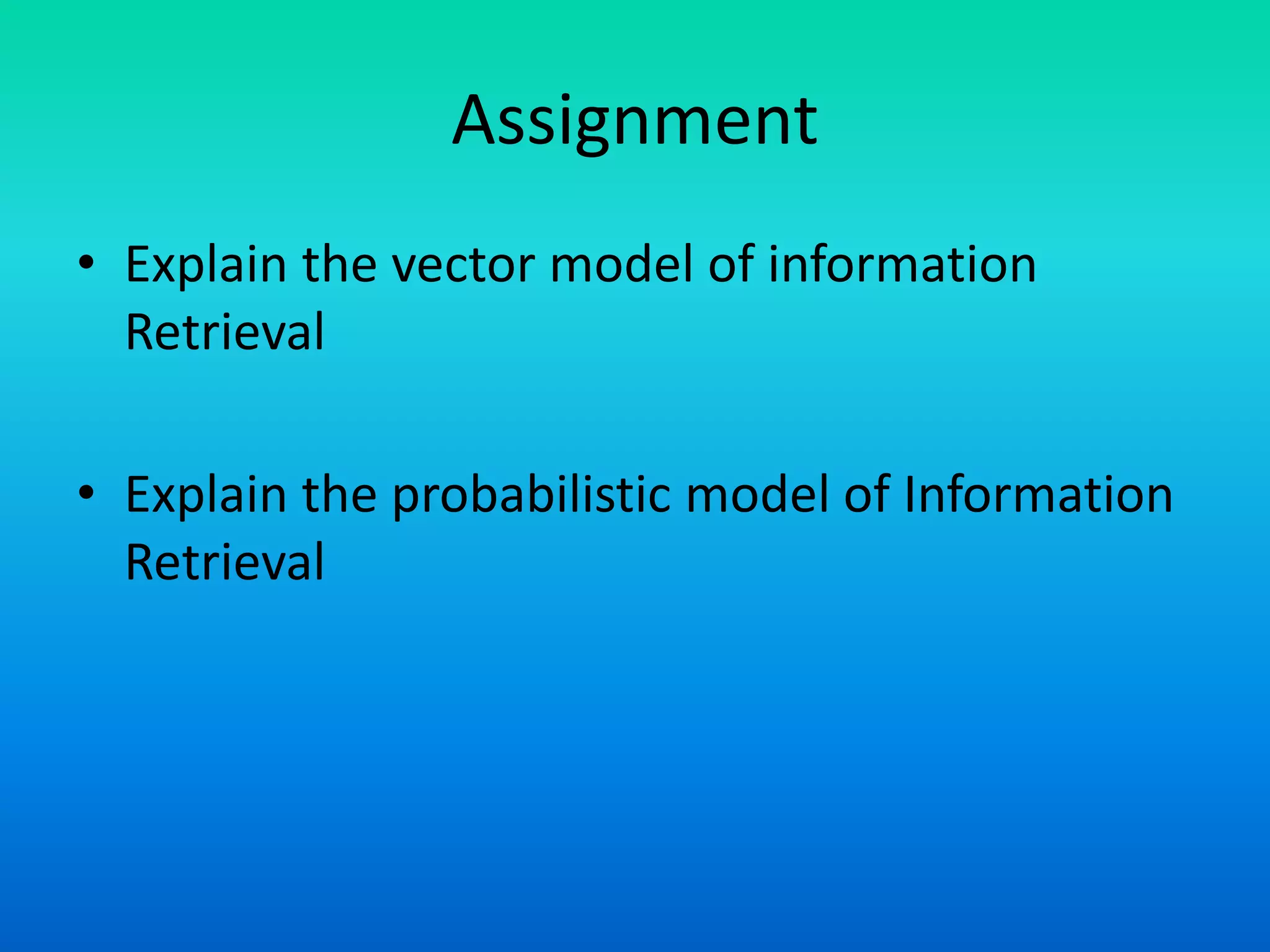 Assignment

• Explain the vector model of information Retrieval

• Explain the probabilistic model of Information Retrieval